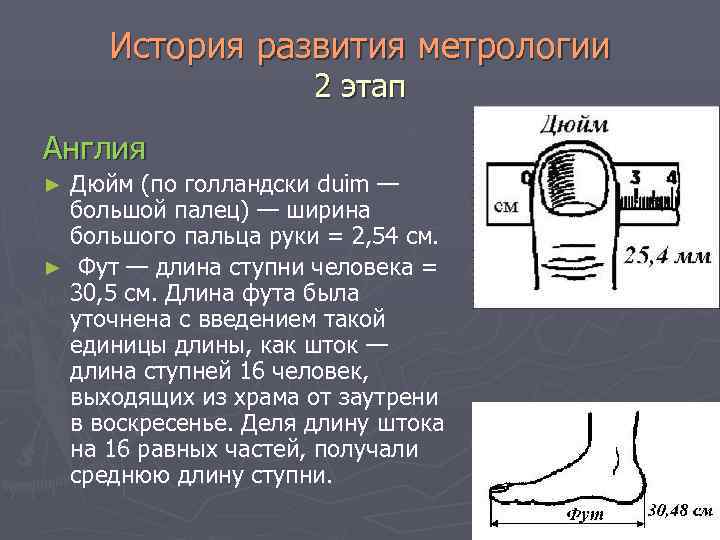 История развития метрологии
2 этап

Англия

► Дюйм (по голландски duim — большой палец) — ширина большого пальца руки = 2,54 см.

► Фут — длина ступни человека = 30,5 см. Длина фута была уточнена с введением такой единицы длины, как шток — длина ступней 16 человек, выходящих из храма от заутрени в воскресенье. Деля длину штока на 16 равных частей, получали среднюю длину ступни.

Дюйм
0 3 4
см
25,4 мм

Фут
30,48 см